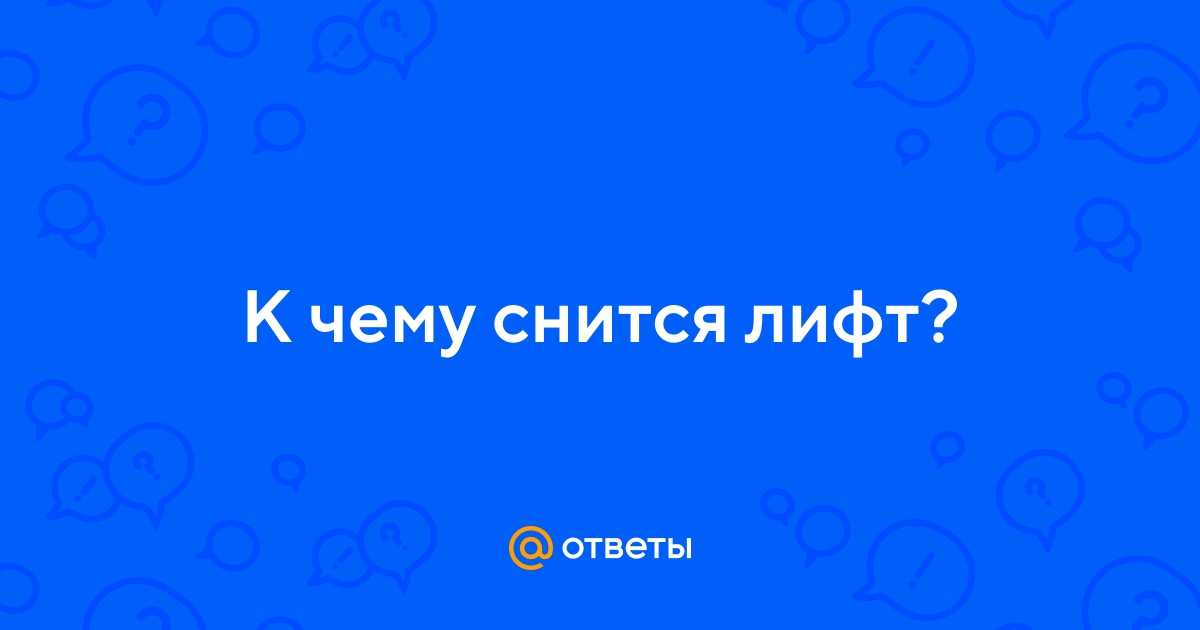 К чему снится лифт?

@ ответы